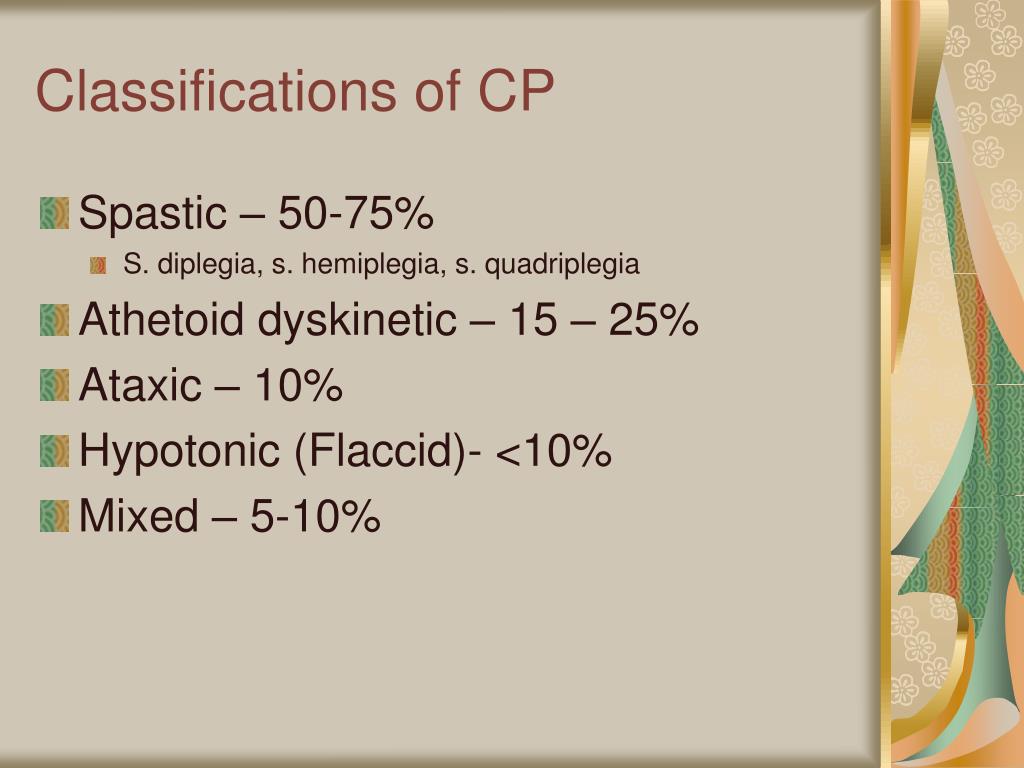 Classifications of CP

Spastic – 50-75%

S. diplegia, s. hemiplegia, s. quadriplegia

Athetoid dyskinetic – 15 – 25%

Ataxic – 10%

Hypotonic (Flaccid)- <10%

Mixed – 5-10%